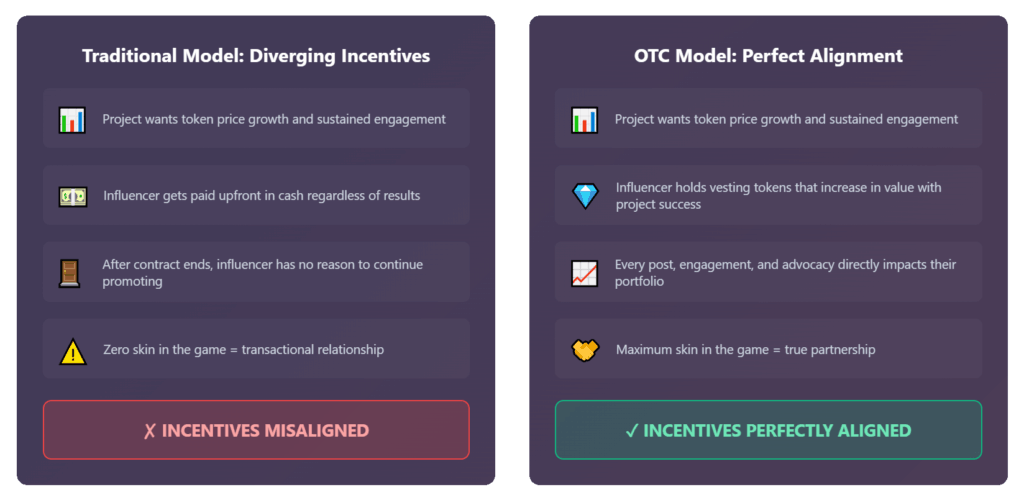 Traditional Model: Diverging Incentives

Project wants token price growth and sustained engagement

Influencer gets paid upfront in cash regardless of results

After contract ends, influencer has no reason to continue promoting

Zero skin in the game = transactional relationship

✗ INCENTIVES MISALIGNED

OTC Model: Perfect Alignment

Project wants token price growth and sustained engagement

Influencer holds vesting tokens that increase in value with project success

Every post, engagement, and advocacy directly impacts their portfolio

Maximum skin in the game = true partnership

✓ INCENTIVES PERFECTLY ALIGNED